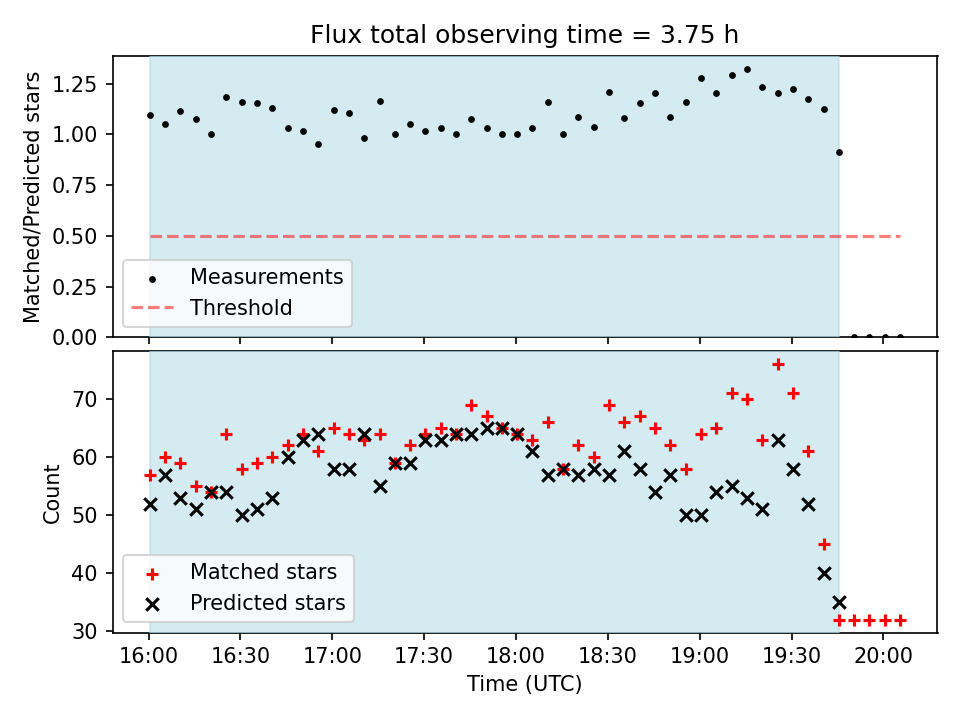 Flux total observing time = 3.75 h

Matched/Predicted stars

1.25
1.00
0.75
0.50
0.25
0.00

Measurements
Threshold

Count

70
60
50
40
30

Matched stars
Predicted stars

16:00 16:30 17:00 17:30 18:00 18:30 19:00 19:30 20:00

Time (UTC)